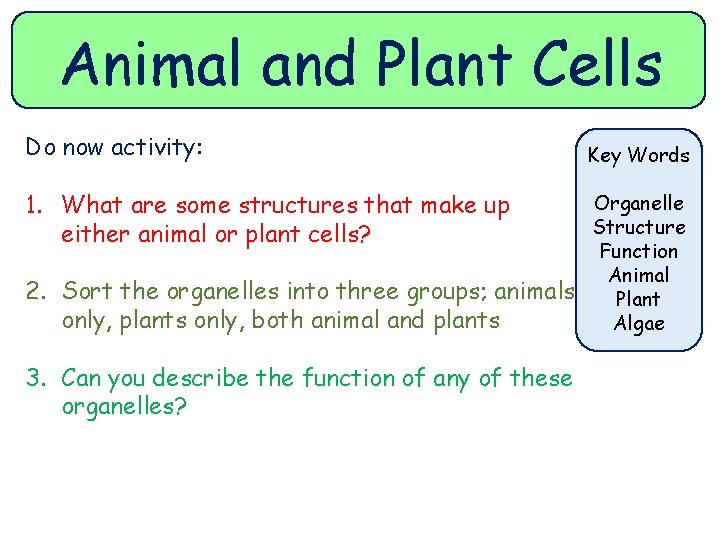 Animal and Plant Cells

Do now activity:

1. What are some structures that make up either animal or plant cells?

2. Sort the organelles into three groups; animals only, plants only, both animal and plants

3. Can you describe the function of any of these organelles?

Key Words

Organelle
Structure
Function
Animal
Plant
Algae